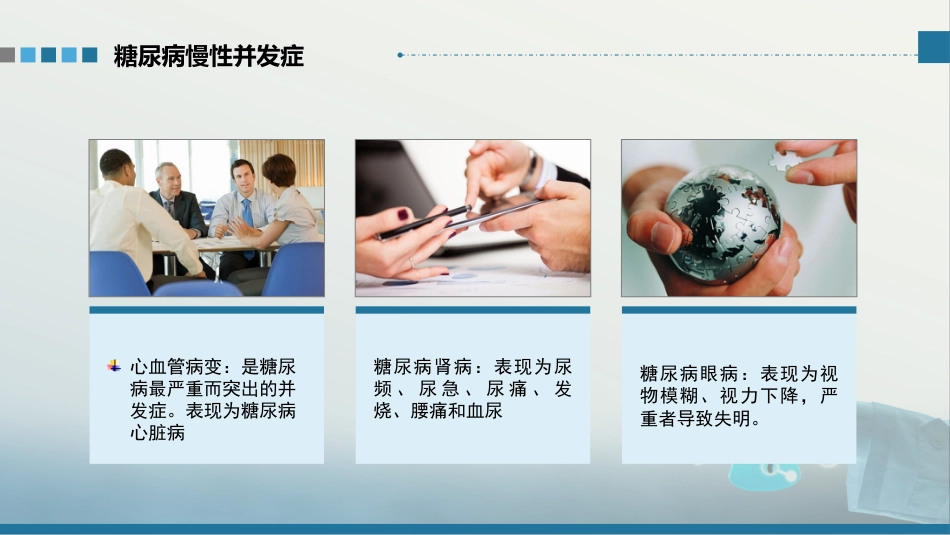 糖尿病慢性并发症

心血管病变：是糖尿病最严重而突出的并发症。表现为糖尿病心脏病

糖尿病肾病：表现为尿频、尿急、尿痛、发烧、腰痛和血尿

糖尿病眼病：表现为视物模糊、视力下降，严重者导致失明。